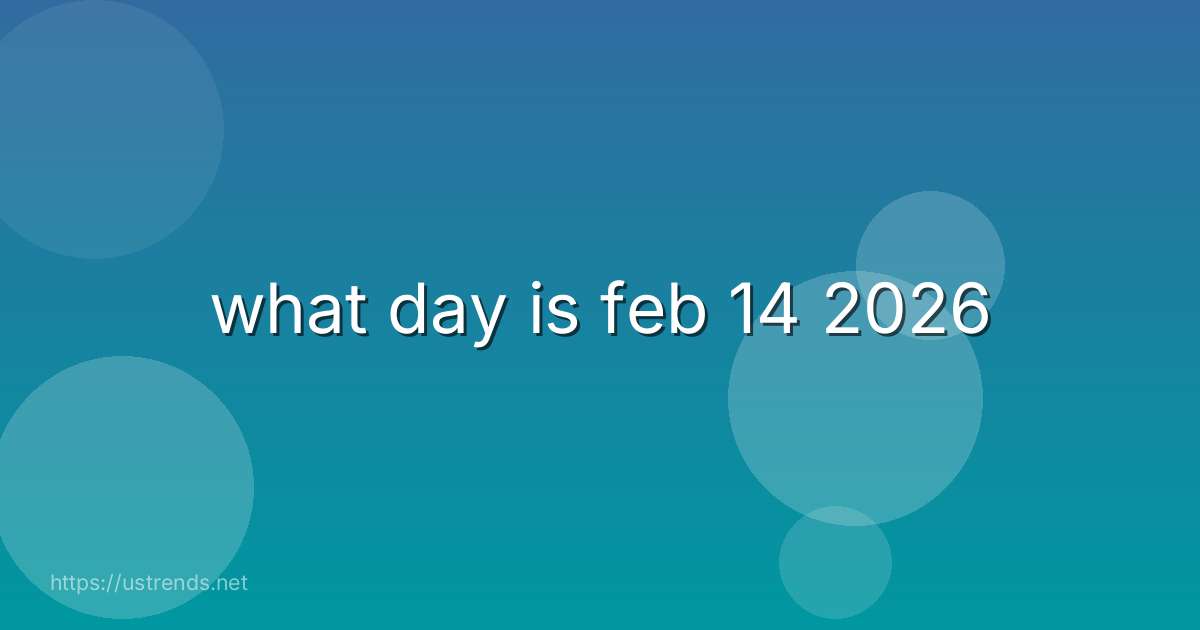 what day is feb 14 2026

https://ustrends.net